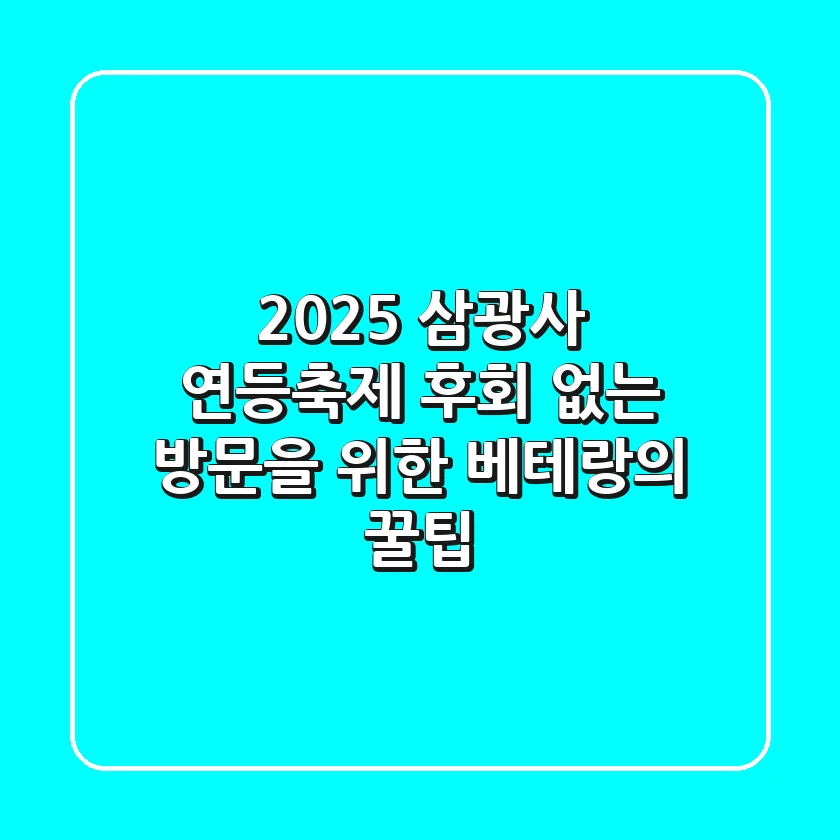 2025 삼광사 연등축제 후회 없는 방문을 위한 베테랑의 꿀팁